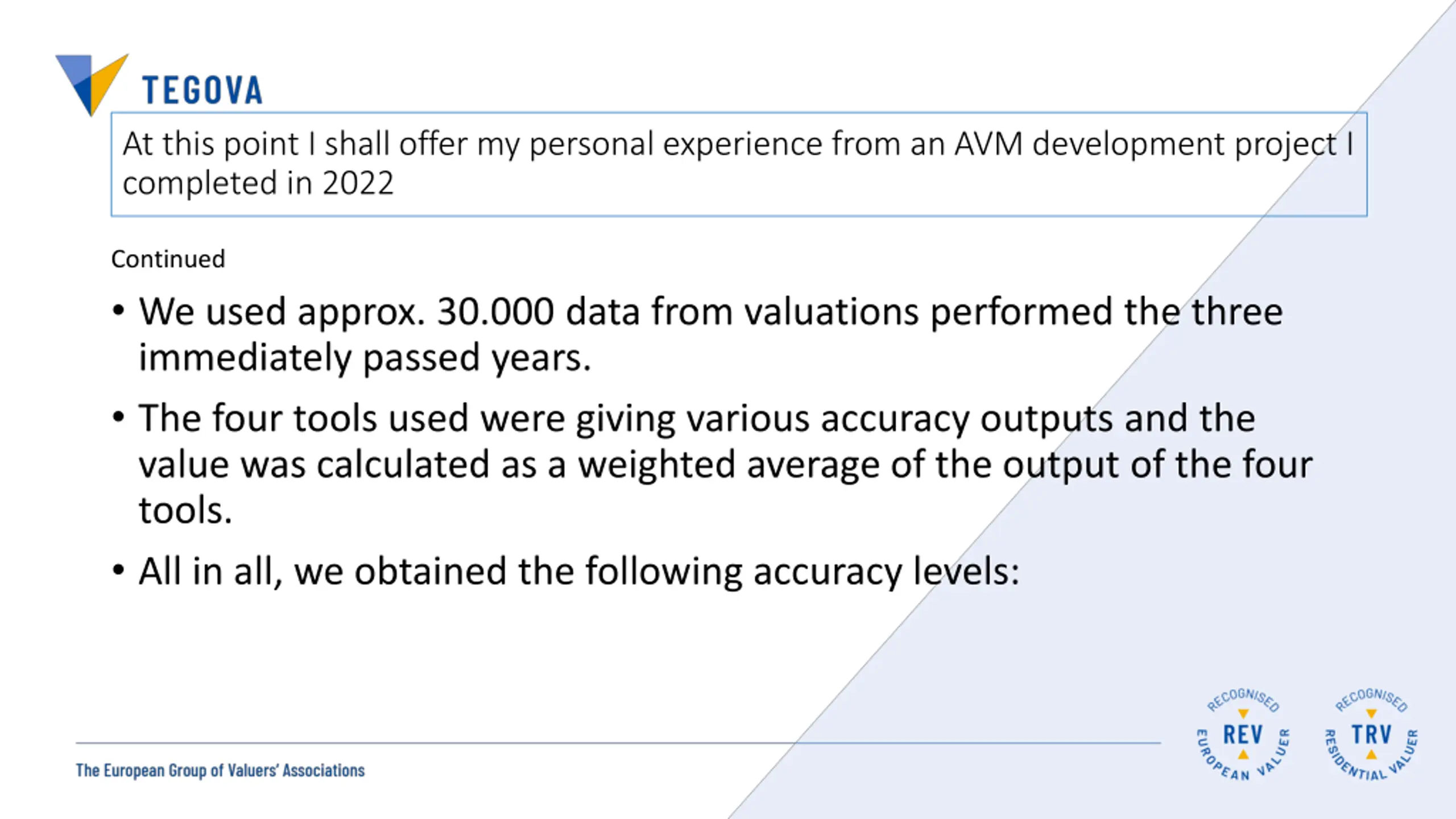 TEGOVA

At this point I shall offer my personal experience from an AVM development project I completed in 2022

Continued

• We used approx. 30.000 data from valuations performed the three immediately passed years.

• The four tools used were giving various accuracy outputs and the value was calculated as a weighted average of the output of the four tools.

• All in all, we obtained the following accuracy levels:

The European Group of Valuers' Associations

RECOGNISED REV EUROPEAN VALUER

RECOGNISED TRV RESIDENTIAL VALUER